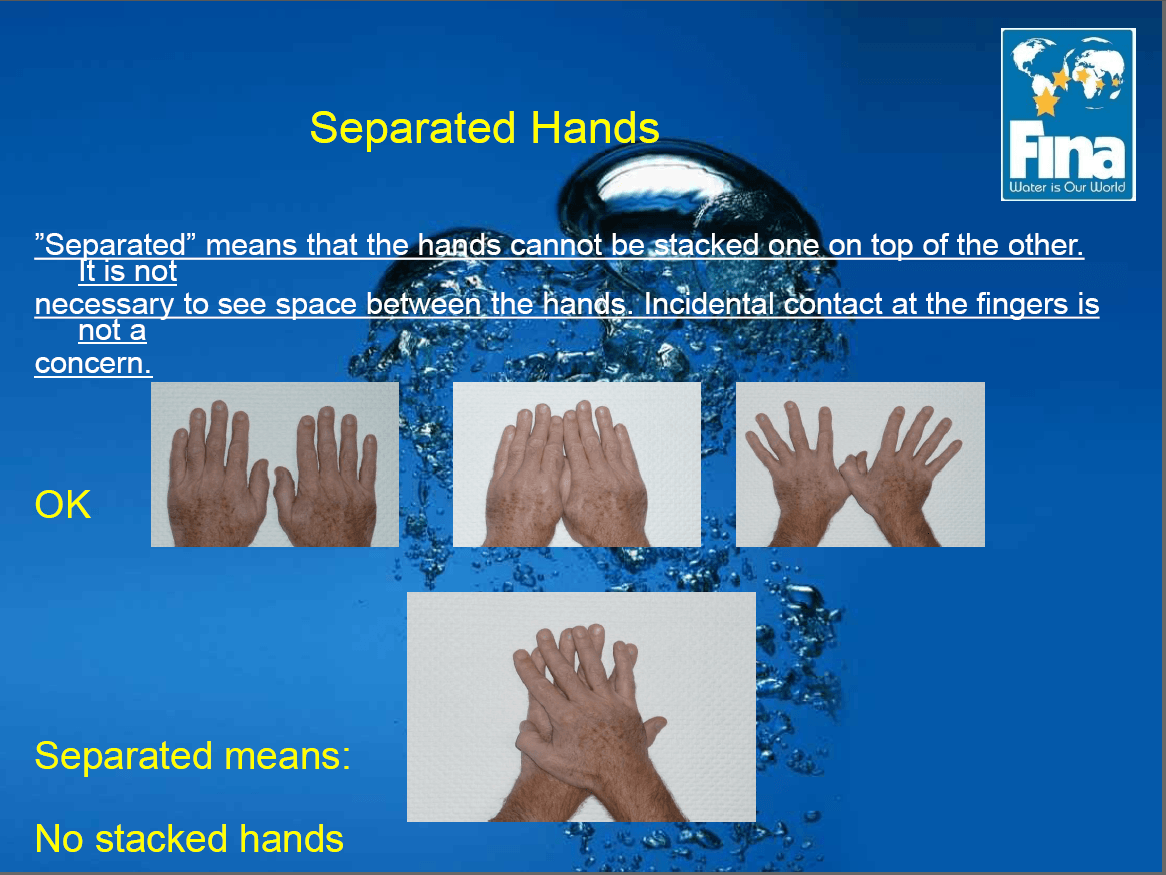 Fina
Water is Our World

Separated Hands

”Separated” means that the hands cannot be stacked one on top of the other. It is not necessary to see space between the hands. Incidental contact at the fingers is not a concern.

OK

Separated means:

No stacked hands